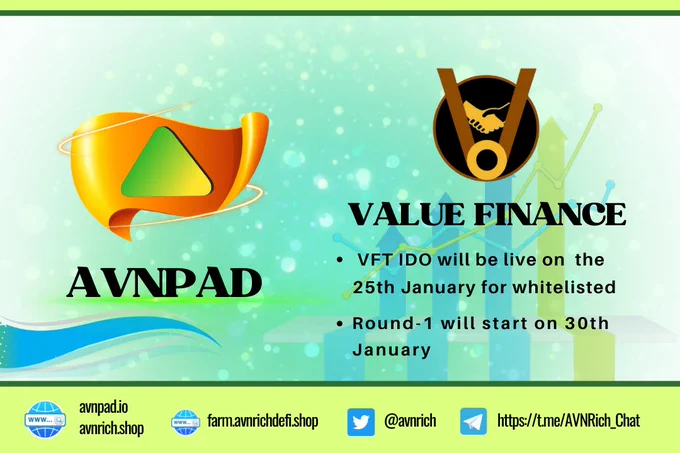 AVNPAD

VALUE FINANCE

• VFT IDO will be live on the 25th January for whitelisted

• Round-1 will start on 30th January

WWW...
avnpad.io
avnrich.shop

WWW...
farm.avnrichdefi.shop

@avnrich

https://t.me/AVNRich_Chat